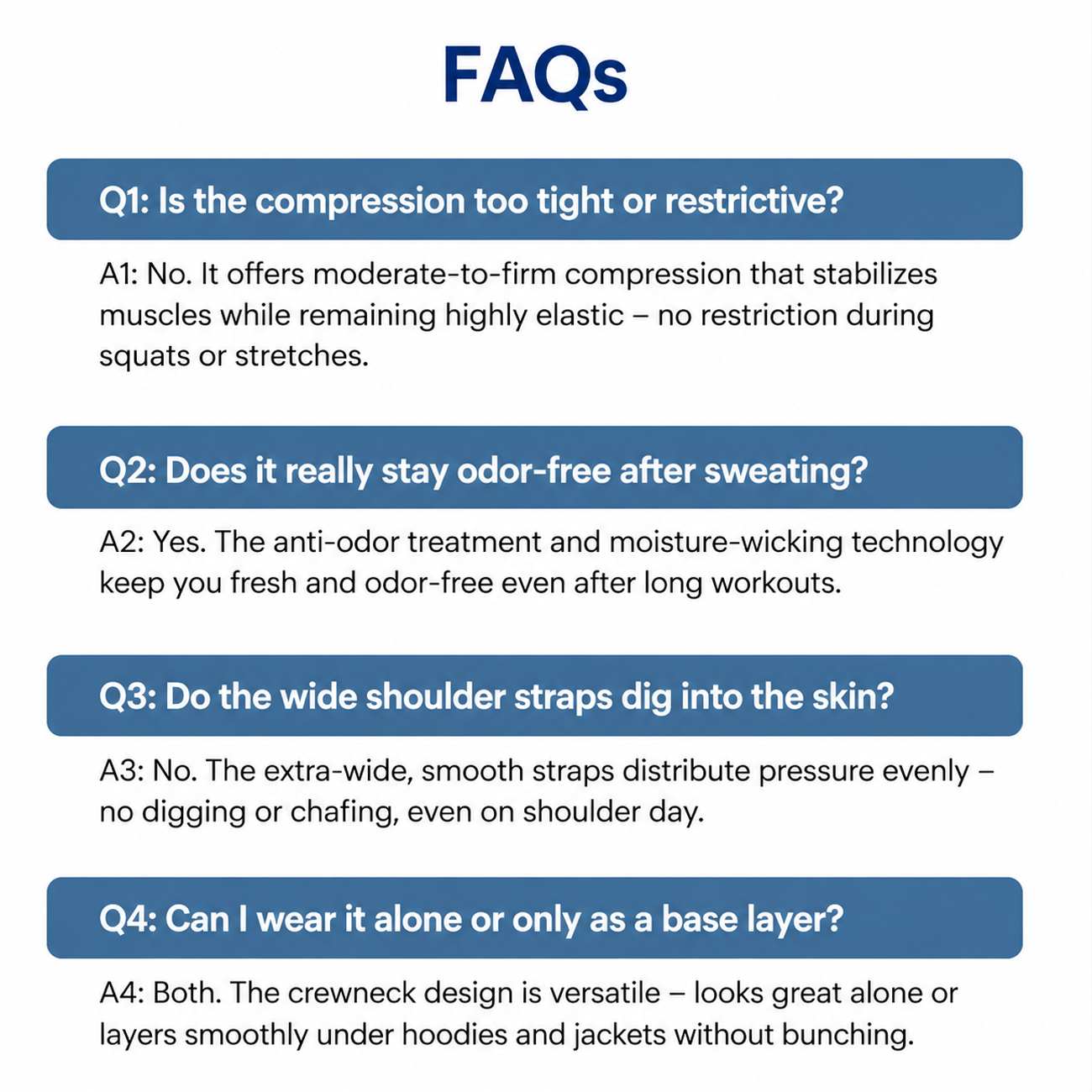 FAQs

Q1: Is the compression too tight or restrictive?

A1: No. It offers moderate-to-firm compression that stabilizes muscles while remaining highly elastic – no restriction during squats or stretches.

Q2: Does it really stay odor-free after sweating?

A2: Yes. The anti-odor treatment and moisture-wicking technology keep you fresh and odor-free even after long workouts.

Q3: Do the wide shoulder straps dig into the skin?

A3: No. The extra-wide, smooth straps distribute pressure evenly – no digging or chafing, even on shoulder day.

Q4: Can I wear it alone or only as a base layer?

A4: Both. The crewneck design is versatile – looks great alone or layers smoothly under hoodies and jackets without bunching.